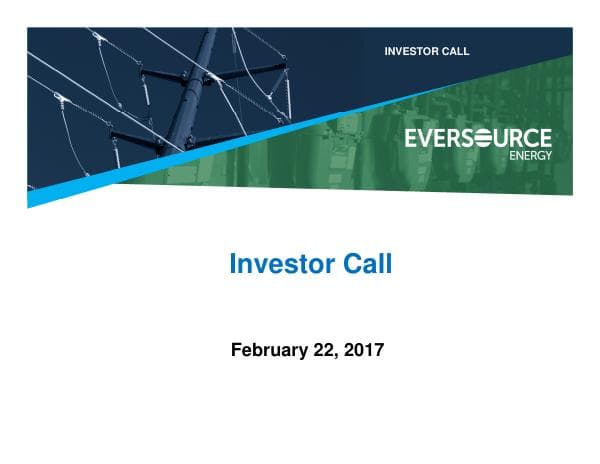 INVESTOR CALL

EVERSOURCE
ENERGY

Investor Call

February 22, 2017